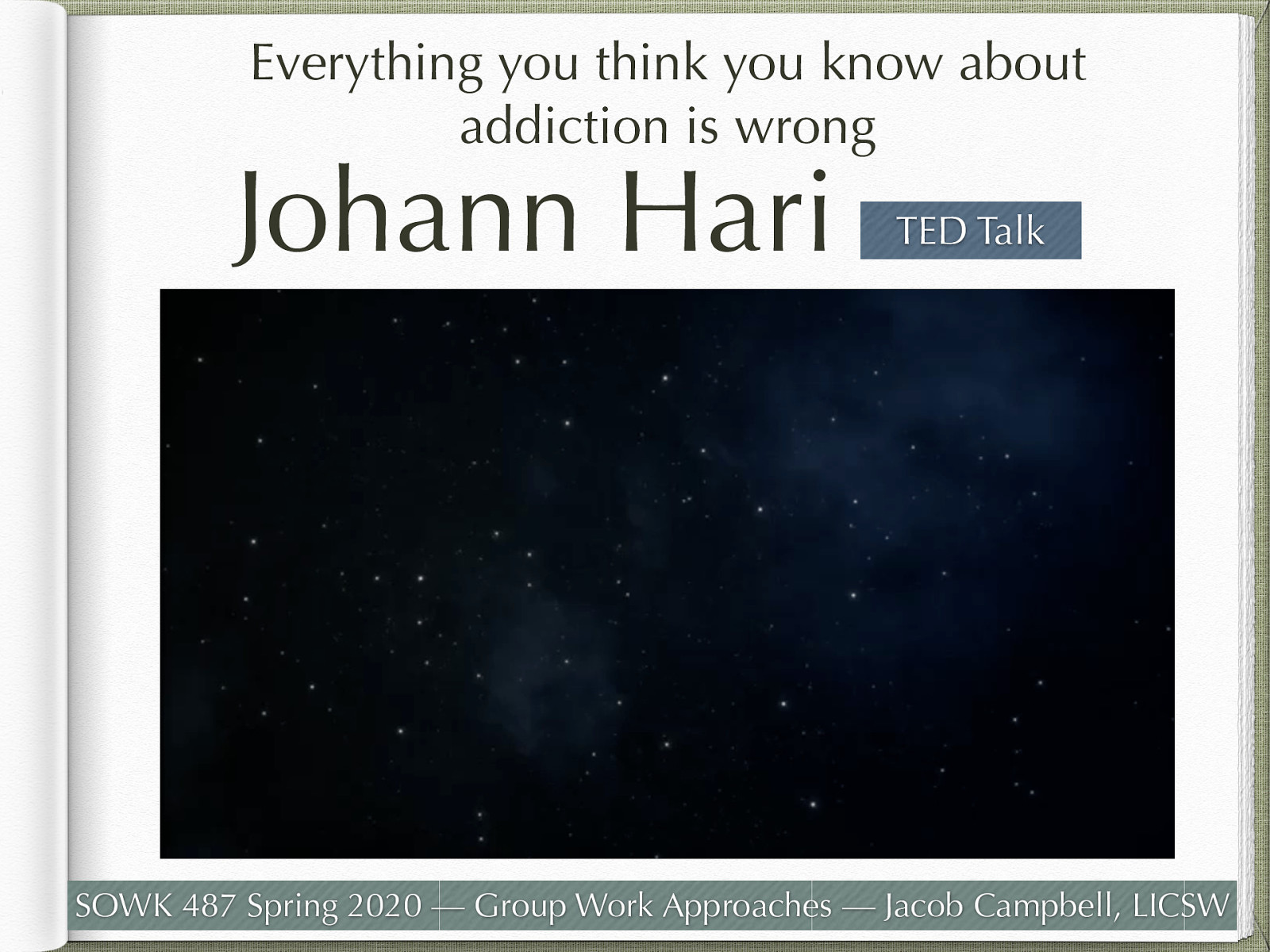 Everything you think you know about addiction is wrong

Johann Hari

TED Talk

SOWK 487 Spring 2020 — Group Work Approaches — Jacob Campbell, LICSW